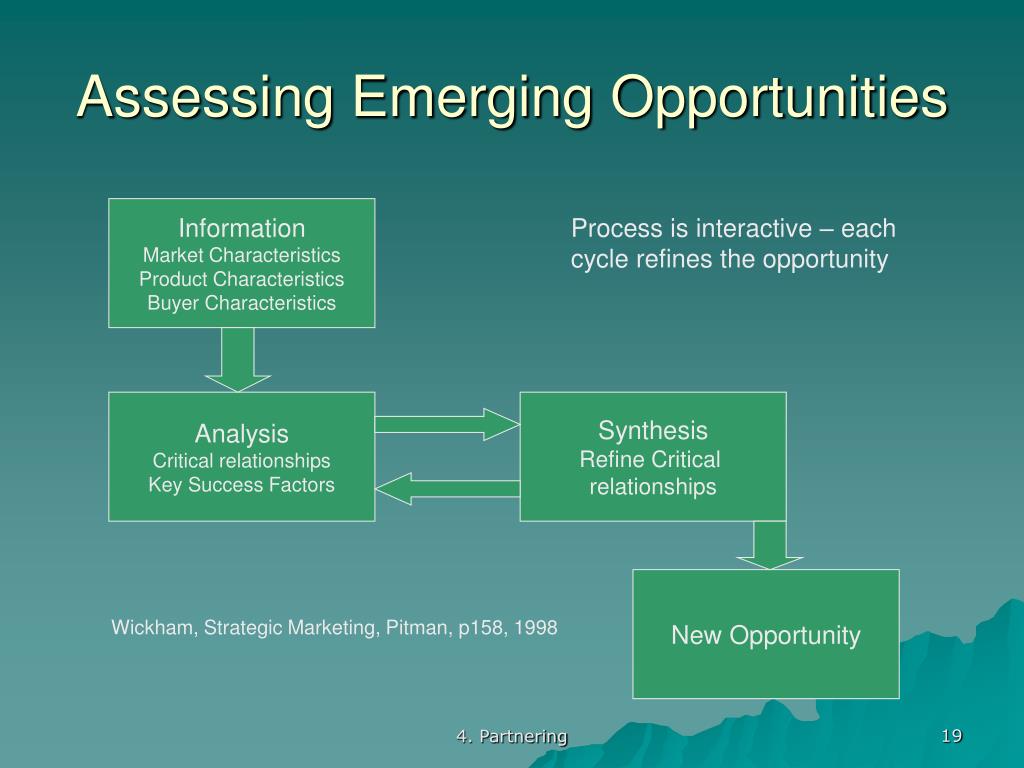 Assessing Emerging Opportunities

Information
Market Characteristics
Product Characteristics
Buyer Characteristics

Process is interactive – each cycle refines the opportunity

Analysis
Critical relationships
Key Success Factors

Synthesis
Refine Critical relationships

New Opportunity

Wickham, Strategic Marketing, Pitman, p158, 1998

4. Partnering

19